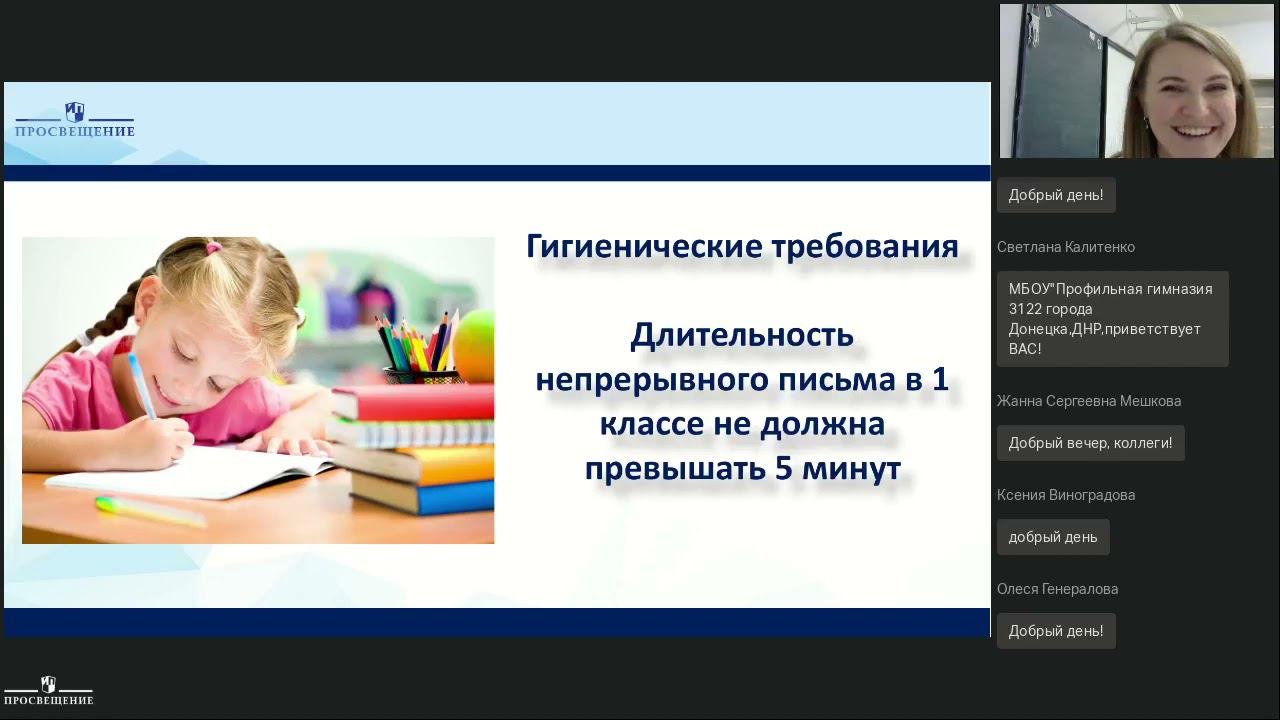 ПРОСВЕЩЕНИЕ

Гигиенические требования

Длительность непрерывного письма в 1 классе не должна превышать 5 минут

Добрый день!

Светлана Калитенко

МБОУ"Профильная гимназия 3122 города Донецка,ДНР,приветствует ВАС!

Жанна Сергеевна Мешкова

Добрый вечер, коллеги!

Ксения Виноградова

добрый день

Олеся Генералова

Добрый день!

ПРОСВЕЩЕНИЕ